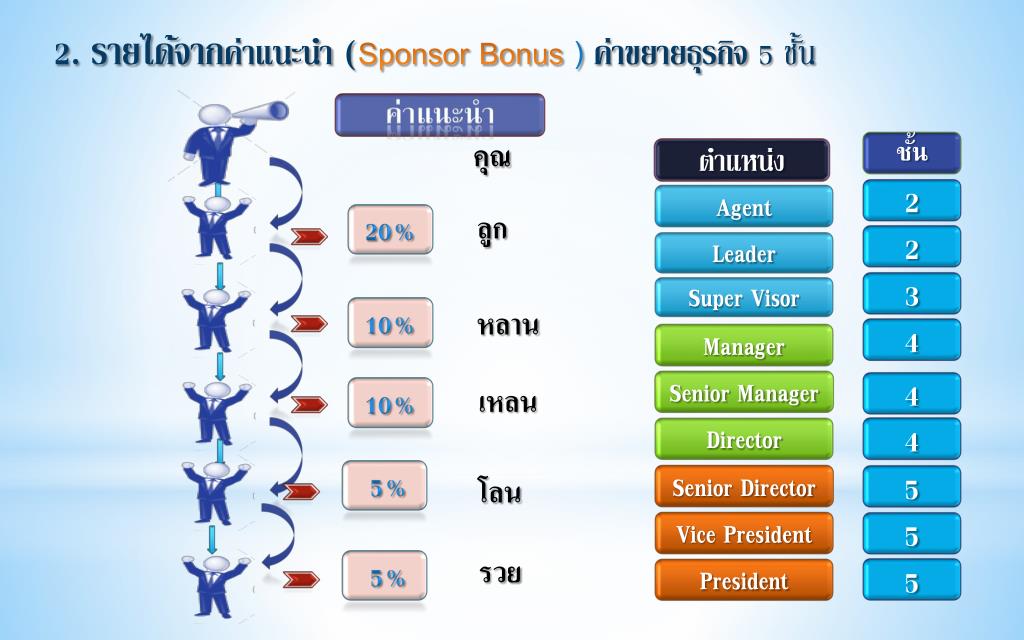 2. รายได้จากค่าแนะนำ (Sponsor Bonus ) ค่าขยายธุรกิจ 5 ชั้น

ค่าแนะนำ

คุณ

20% ลูก

10% หลาน

10% เหลน

5% โลน

5% รวย

| ตำแหน่ง | ชั้น |
|---|---|
| Agent | 2 |
| Leader | 2 |
| Super Visor | 3 |
| Manager | 4 |
| Senior Manager | 4 |
| Director | 4 |
| Senior Director | 5 |
| Vice President | 5 |
| President | 5 |